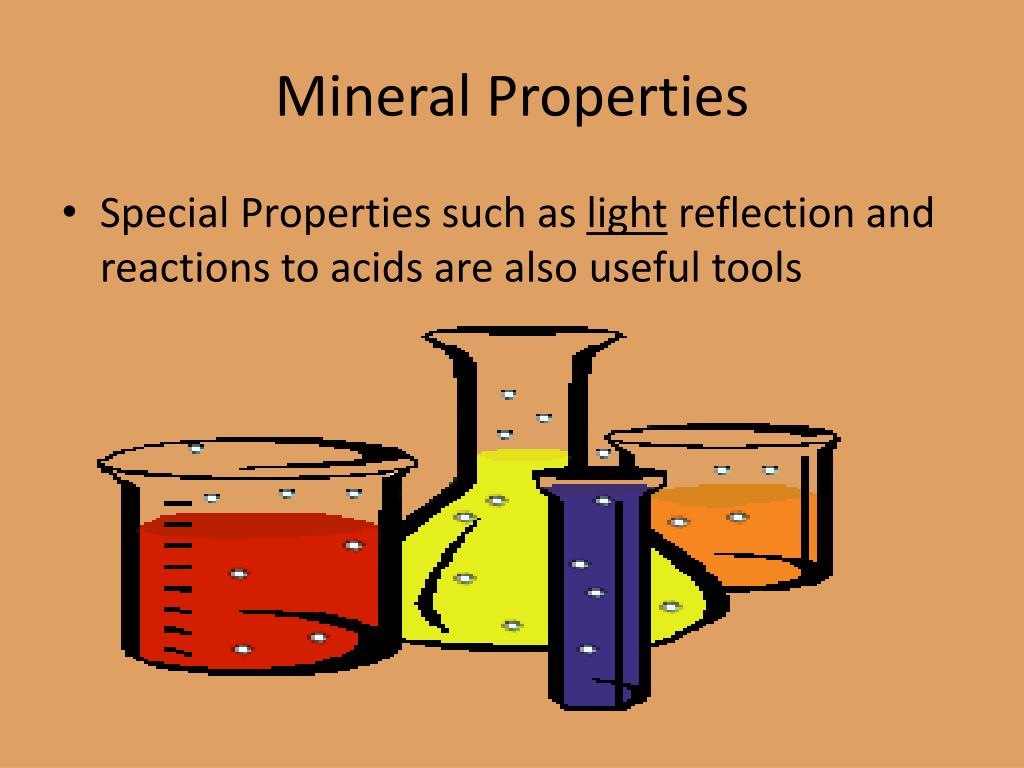 Mineral Properties

• Special Properties such as light reflection and reactions to acids are also useful tools